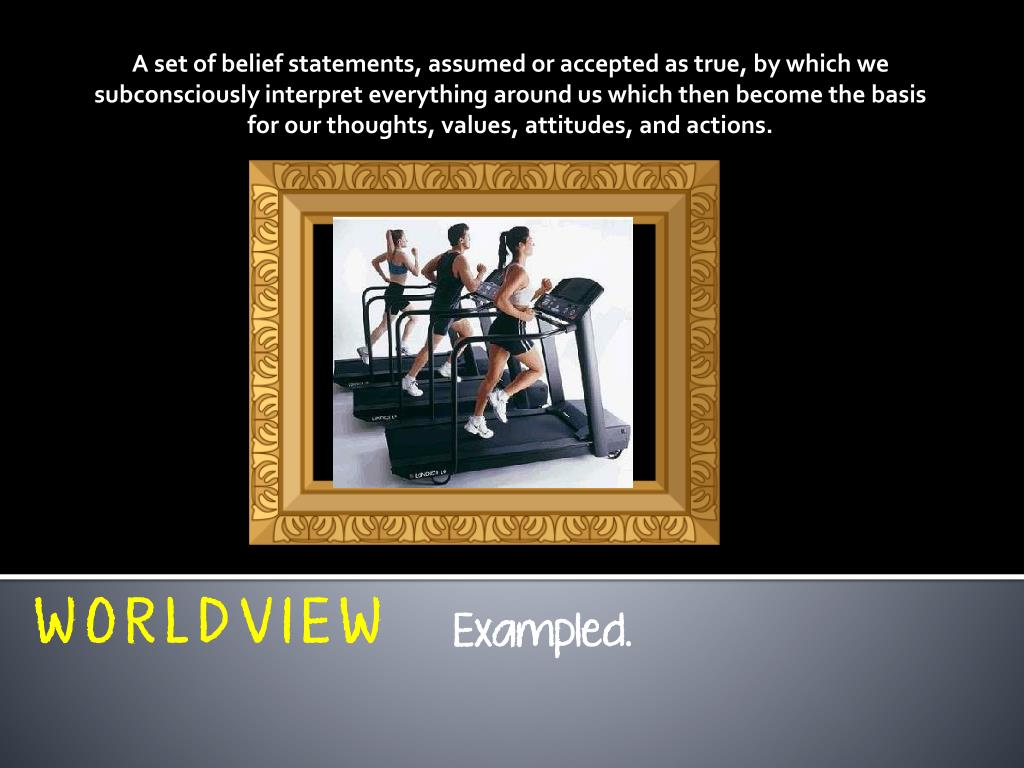 A set of belief statements, assumed or accepted as true, by which we subconsciously interpret everything around us which then become the basis for our thoughts, values, attitudes, and actions.

WORLDVIEW Exampled.